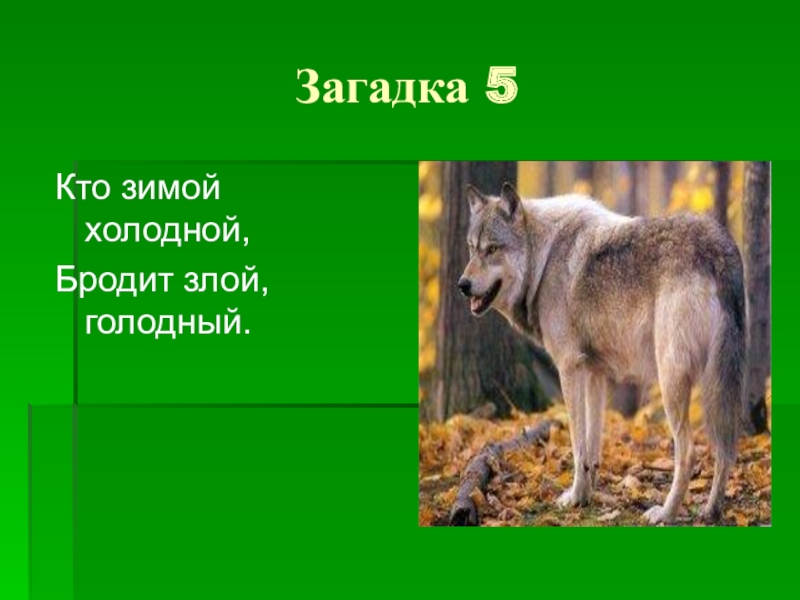 Загадка 5

Кто зимой холодной,
Бродит злой, голодный.